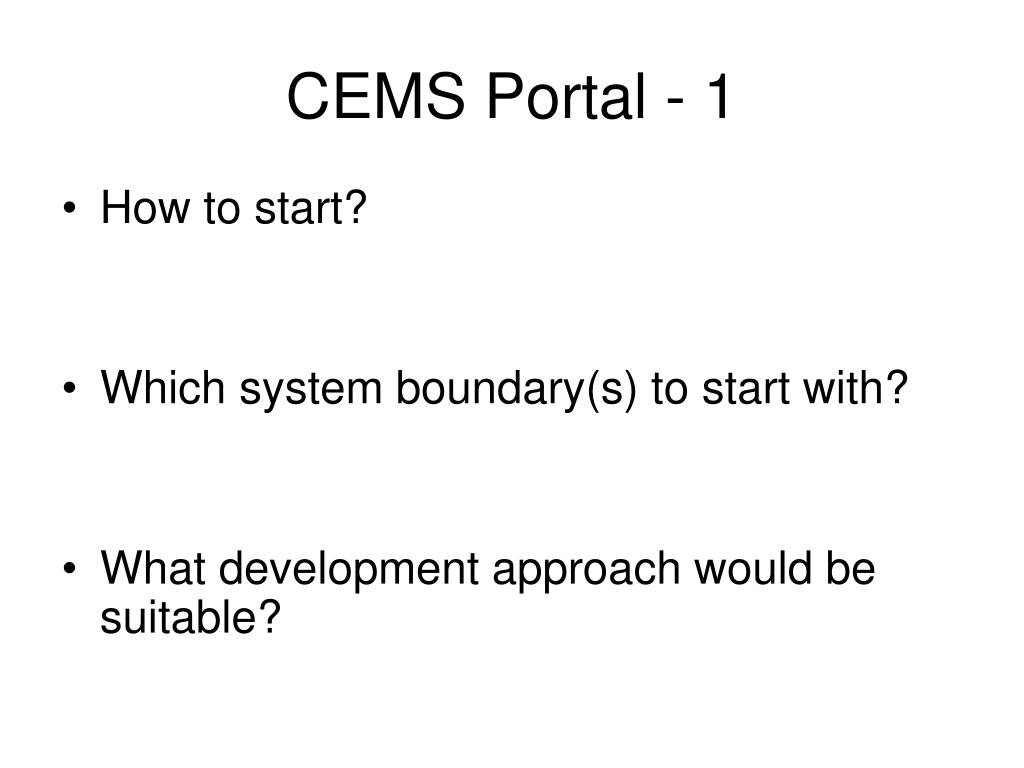 CEMS Portal - 1

• How to start?

• Which system boundary(s) to start with?

• What development approach would be suitable?